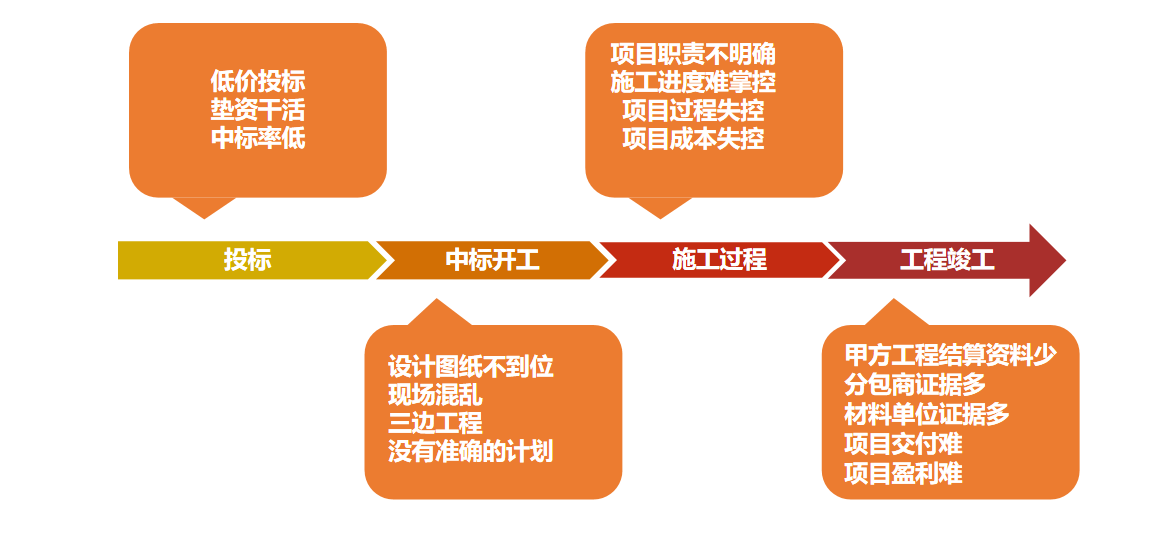 低价投标
垫资干活
中标率低

项目职责不明确
施工进度难掌控
项目过程失控
项目成本失控

投标
中标开工
施工过程
工程竣工

设计图纸不到位
现场混乱
三边工程
没有准确的计划

甲方工程结算资料少
分包商证据多
材料单位证据多
项目交付难
项目盈利难